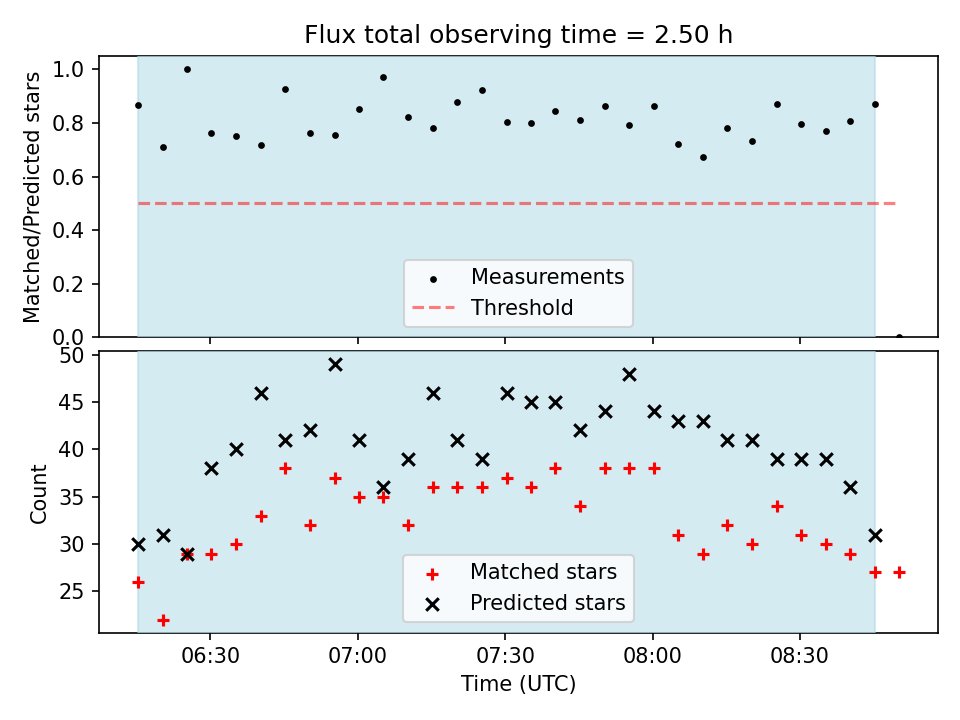 Flux total observing time = 2.50 h

Matched/Predicted stars

1.0
0.8
0.6
0.4
0.2
0.0

Measurements
Threshold

Count

50
45
40
35
30
25

Matched stars
Predicted stars

06:30
07:00
07:30
08:00
08:30

Time (UTC)